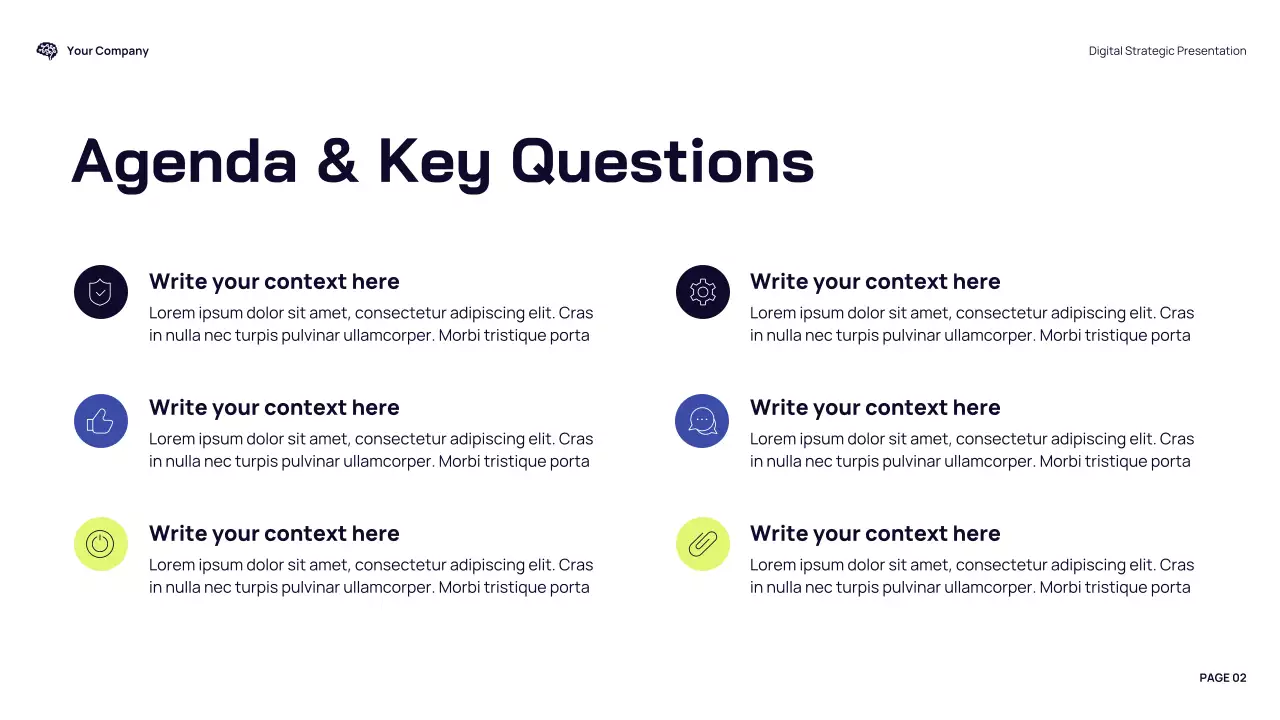 Your Company

Digital Strategic Presentation

Agenda & Key Questions

Write your context here
Lorem ipsum dolor sit amet, consectetur adipiscing elit. Cras in nulla nec turpis pulvinar ullamcorper. Morbi tristique porta

Write your context here
Lorem ipsum dolor sit amet, consectetur adipiscing elit. Cras in nulla nec turpis pulvinar ullamcorper. Morbi tristique porta

Write your context here
Lorem ipsum dolor sit amet, consectetur adipiscing elit. Cras in nulla nec turpis pulvinar ullamcorper. Morbi tristique porta

Write your context here
Lorem ipsum dolor sit amet, consectetur adipiscing elit. Cras in nulla nec turpis pulvinar ullamcorper. Morbi tristique porta

Write your context here
Lorem ipsum dolor sit amet, consectetur adipiscing elit. Cras in nulla nec turpis pulvinar ullamcorper. Morbi tristique porta

Write your context here
Lorem ipsum dolor sit amet, consectetur adipiscing elit. Cras in nulla nec turpis pulvinar ullamcorper. Morbi tristique porta

PAGE 02